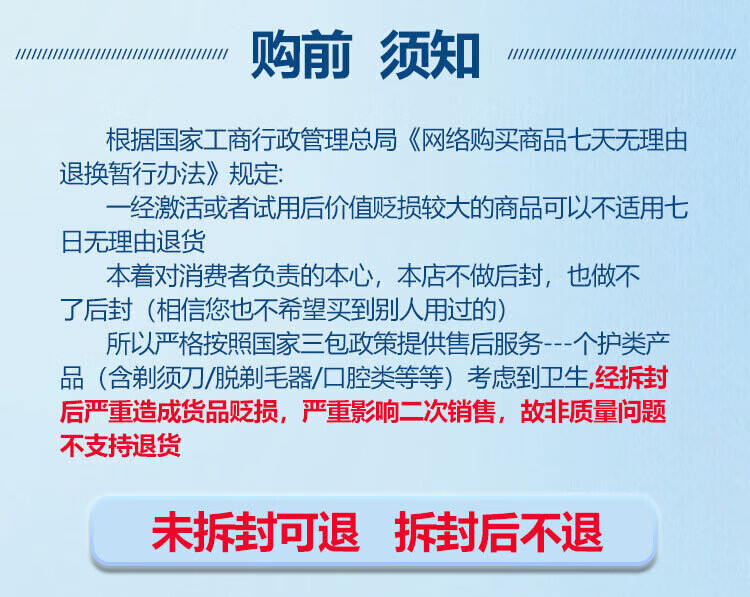 购前 须知

根据国家工商行政管理总局《网络购买商品七天无理由退换暂行办法》规定:

一经激活或者试用后价值贬损较大的商品可以不适用七日无理由退货

本着对消费者负责的本心，本店不做后封，也做不了后封（相信您也不希望买到别人用过的）

所以严格按照国家三包政策提供售后服务---个护类产品（含剃须刀/脱剃毛器/口腔类等等）考虑到卫生,经拆封后严重造成货品贬损，严重影响二次销售，故非质量问题不支持退货

未拆封可退 拆封后不退